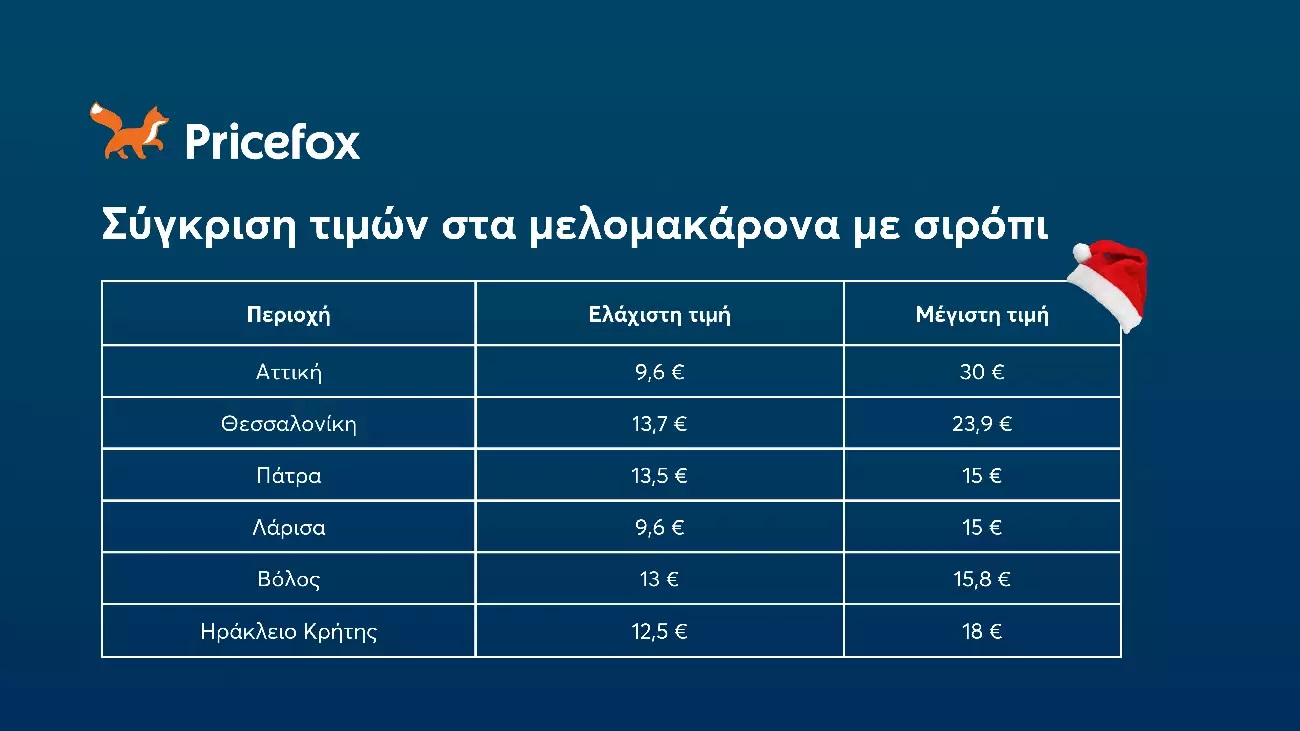 Pricefox

Σύγκριση τιμών στα μελομακάρονα με σιρόπι

| Περιοχή | Ελάχιστη τιμή | Μέγιστη τιμή |
|---|---|---|
| Αττική | 9,6 € | 30 € |
| Θεσσαλονίκη | 13,7 € | 23,9 € |
| Πάτρα | 13,5 € | 15 € |
| Λάρισα | 9,6 € | 15 € |
| Βόλος | 13 € | 15,8 € |
| Ηράκλειο Κρήτης | 12,5 € | 18 € |